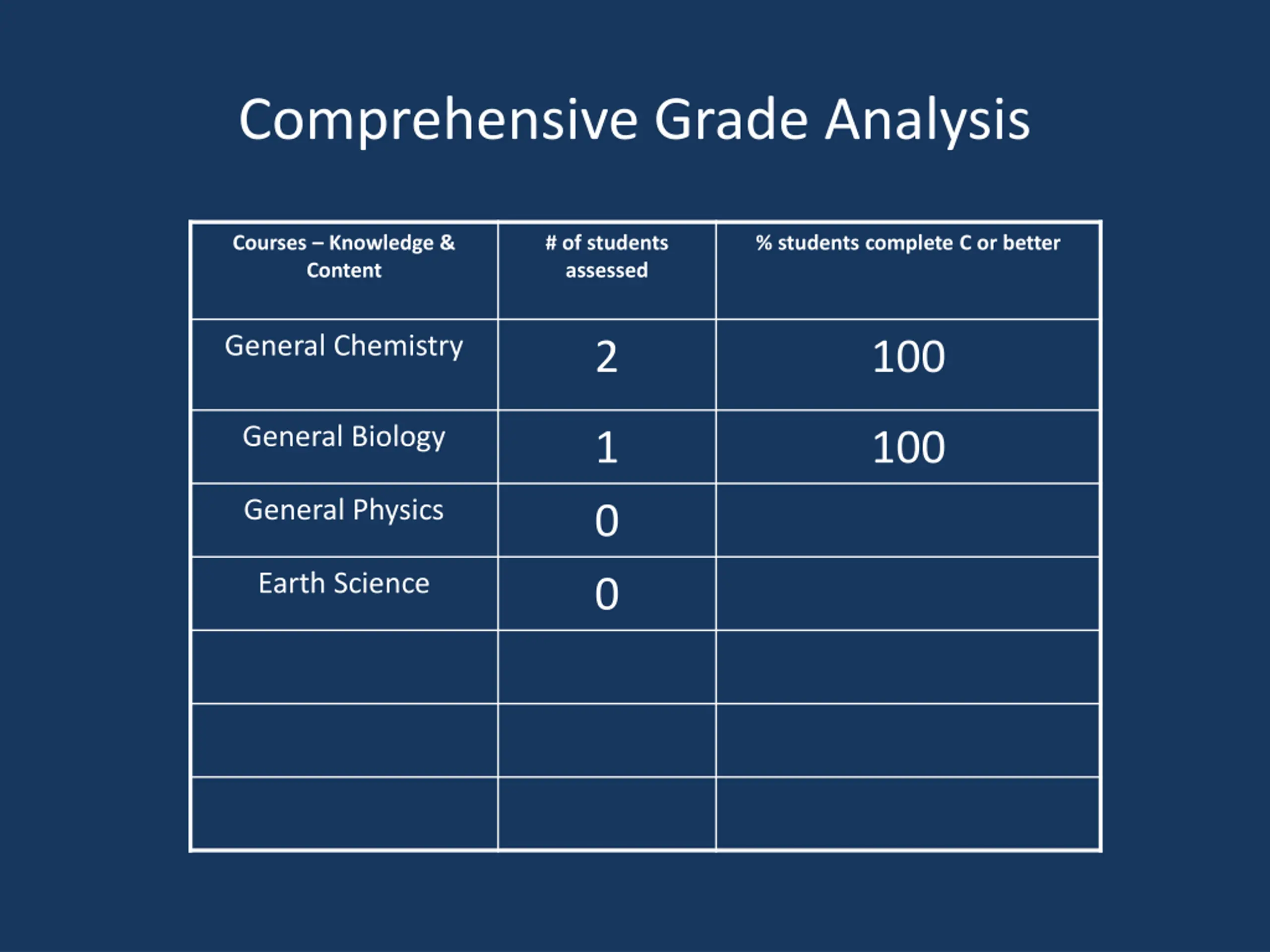 Comprehensive Grade Analysis

| Courses – Knowledge & Content | # of students assessed | % students complete C or better |
|---|---|---|
| General Chemistry | 2 | 100 |
| General Biology | 1 | 100 |
| General Physics | 0 | |
| Earth Science | 0 | |
| | | |
| | | |
| | | |